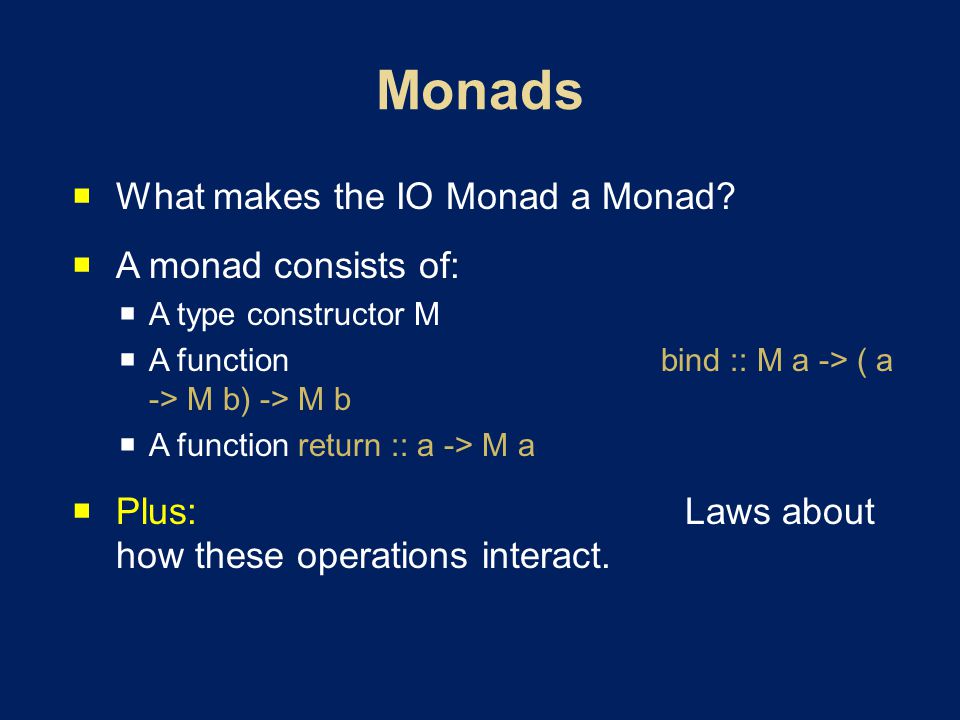 Monads

What makes the IO Monad a Monad?

A monad consists of:

A type constructor M

A function bind :: M a -> ( a -> M b) -> M b

A function return :: a -> M a

Plus: Laws about how these operations interact.